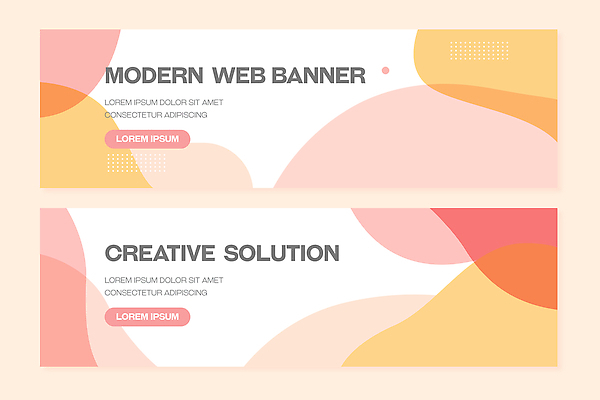 MODERN WEB BANNER

LOREM IPSUM DOLOR SIT AMET
CONSECTETUR ADIPISCING

LOREM IPSUM

CREATIVE SOLUTION

LOREM IPSUM DOLOR SIT AMET
CONSECTETUR ADIPISCING

LOREM IPSUM